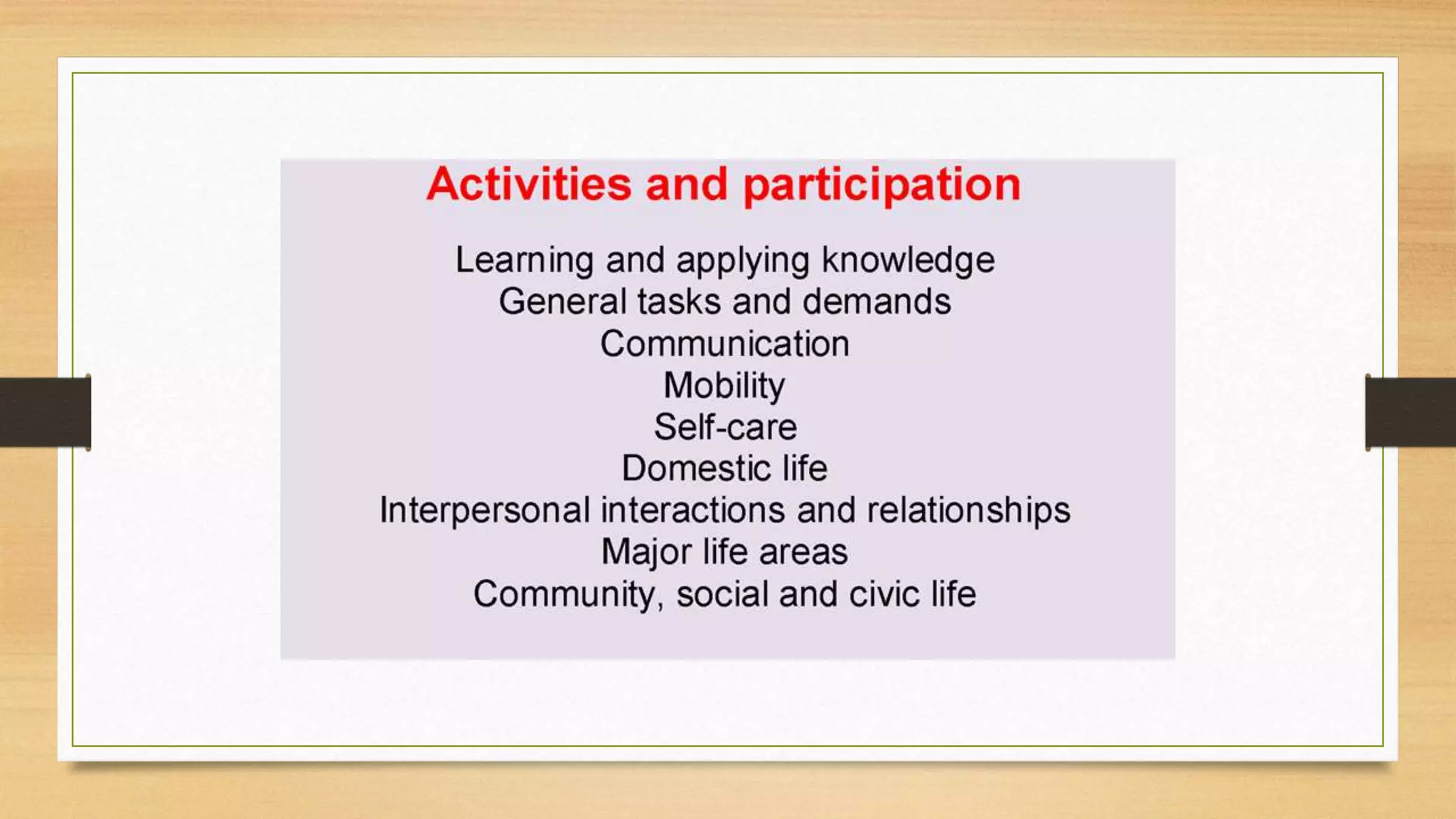 Activities and participation

Learning and applying knowledge
General tasks and demands
Communication
Mobility
Self-care
Domestic life
Interpersonal interactions and relationships
Major life areas
Community, social and civic life